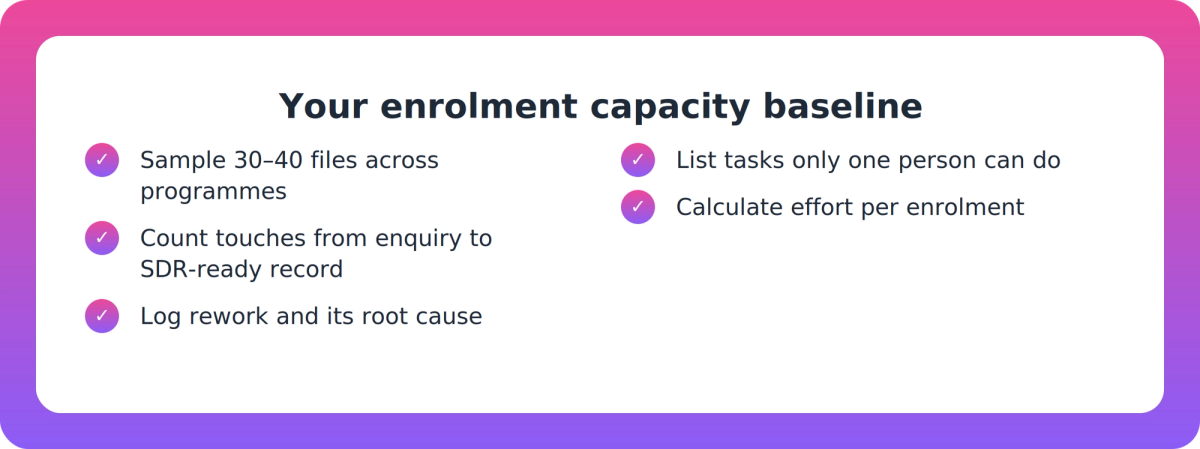 Your enrolment capacity baseline

✓ Sample 30–40 files across programmes

✓ Count touches from enquiry to SDR-ready record

✓ Log rework and its root cause

✓ List tasks only one person can do

✓ Calculate effort per enrolment